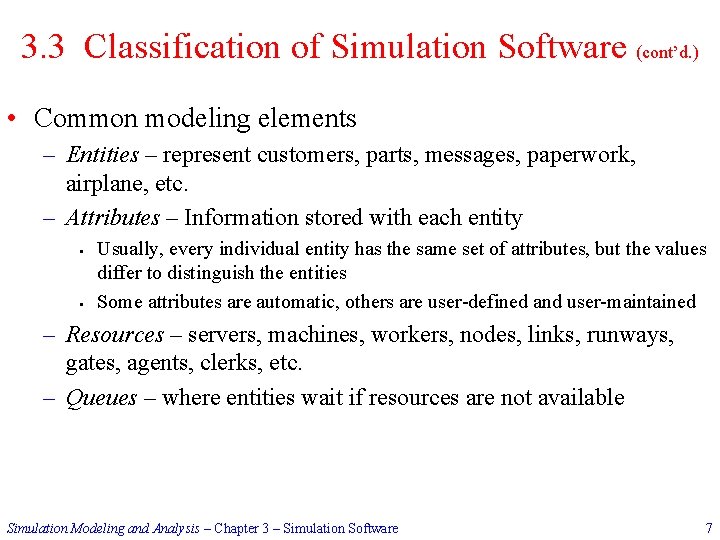 3.3 Classification of Simulation Software (cont'd.)

• Common modeling elements

– Entities – represent customers, parts, messages, paperwork, airplane, etc.

– Attributes – Information stored with each entity

▪ Usually, every individual entity has the same set of attributes, but the values differ to distinguish the entities

▪ Some attributes are automatic, others are user-defined and user-maintained

– Resources – servers, machines, workers, nodes, links, runways, gates, agents, clerks, etc.

– Queues – where entities wait if resources are not available

Simulation Modeling and Analysis – Chapter 3 – Simulation Software 7